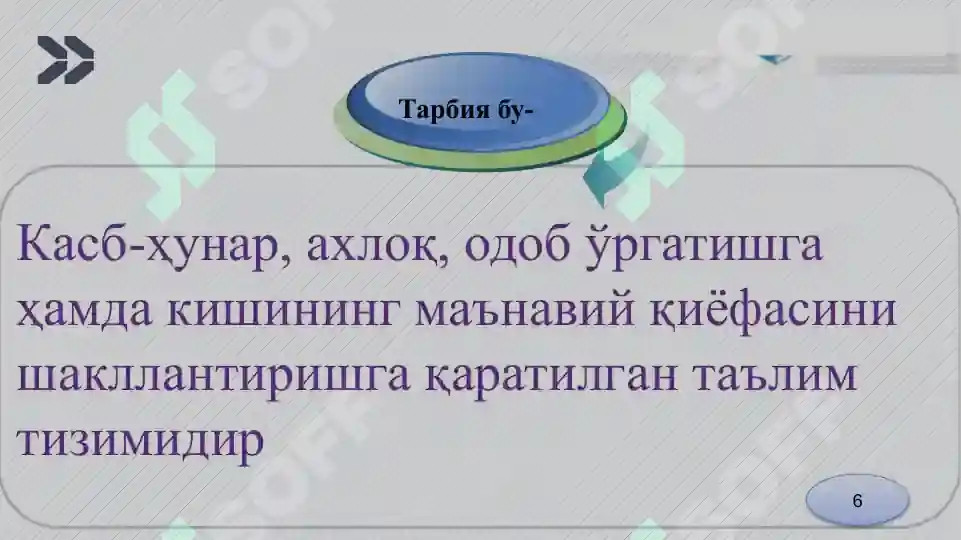 Тарбия бу-

Касб-ҳунар, ахлоқ, одоб ўргатишга ҳамда кишининг маънавий қиёфасини шакллантиришга қаратилган таълим тизимидир

6